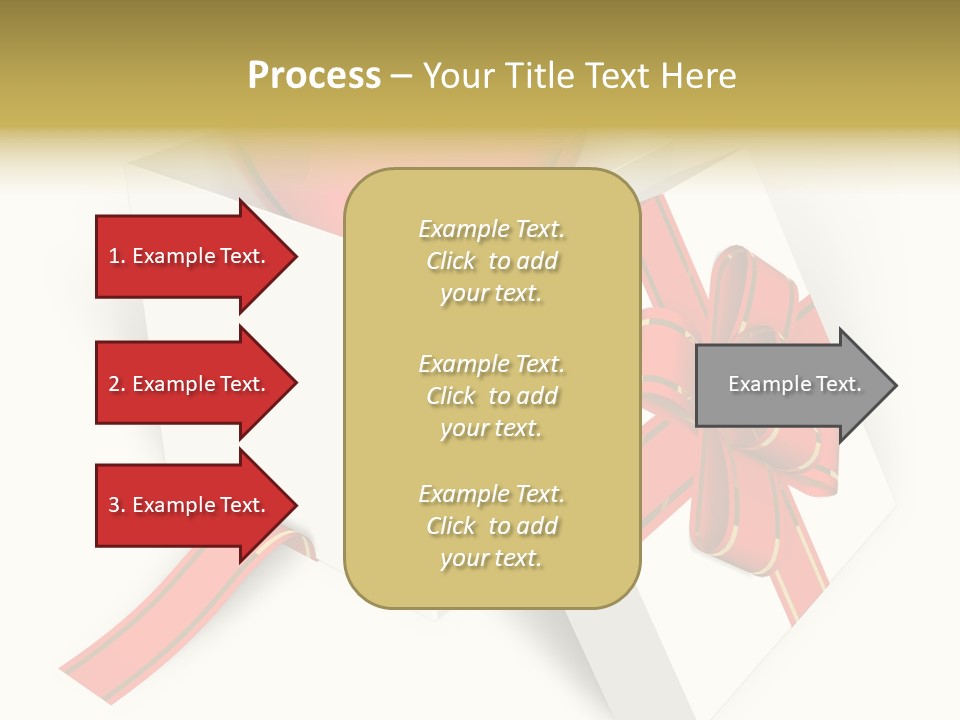 Process – Your Title Text Here

1. Example Text.

2. Example Text.

3. Example Text.

Example Text. Click to add your text.

Example Text. Click to add your text.

Example Text. Click to add your text.

Example Text.